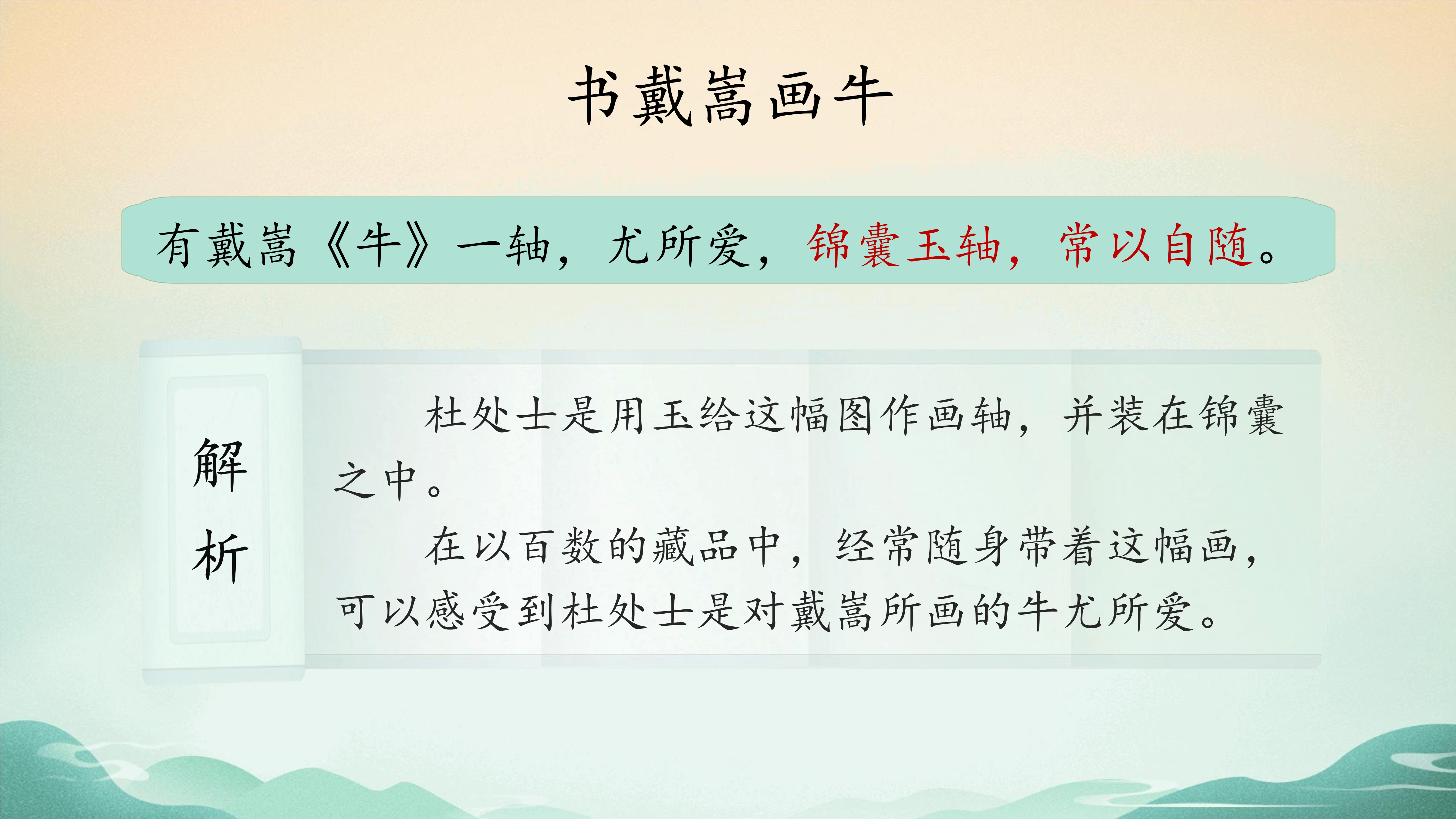 书戴嵩画牛

有戴嵩《牛》一轴，尤所爱，锦囊玉轴，常以自随。

解析

杜处士是用玉给这幅图作画轴，并装在锦囊之中。

在以百数的藏品中，经常随身带着这幅画，可以感受到杜处士是对戴嵩所画的牛尤所爱。